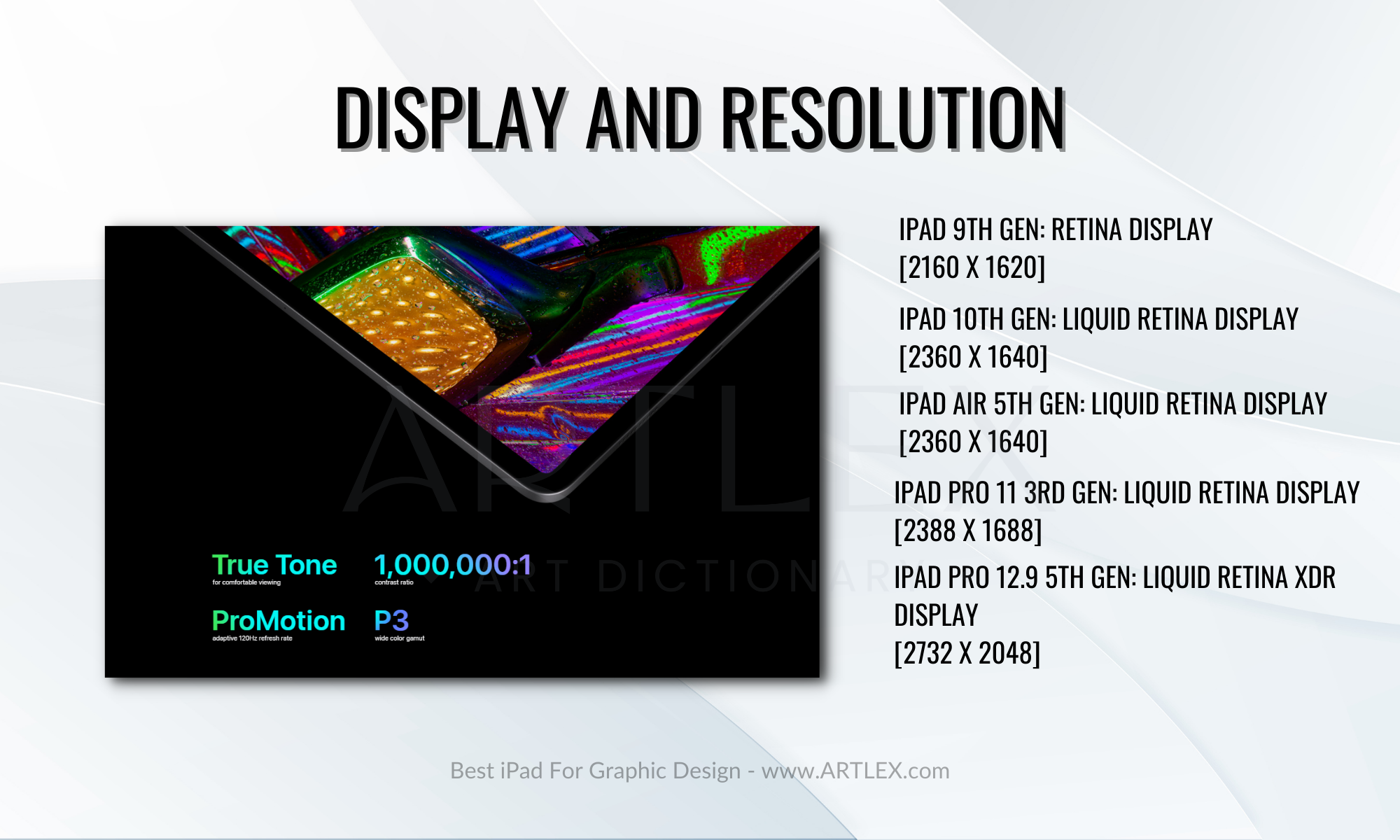 DISPLAY AND RESOLUTION

True Tone
for comfortable viewing

1,000,000:1
contrast ratio

ProMotion
adaptive 120Hz refresh rate

P3
wide color gamut

ARTLEX
ART DICTIONARY

IPAD 9TH GEN: RETINA DISPLAY
[2160 X 1620]

IPAD 10TH GEN: LIQUID RETINA DISPLAY
[2360 X 1640]

IPAD AIR 5TH GEN: LIQUID RETINA DISPLAY
[2360 X 1640]

IPAD PRO 11 3RD GEN: LIQUID RETINA DISPLAY
[2388 X 1688]

IPAD PRO 12.9 5TH GEN: LIQUID RETINA XDR DISPLAY
[2732 X 2048]

Best iPad For Graphic Design - www.ARTLEX.com